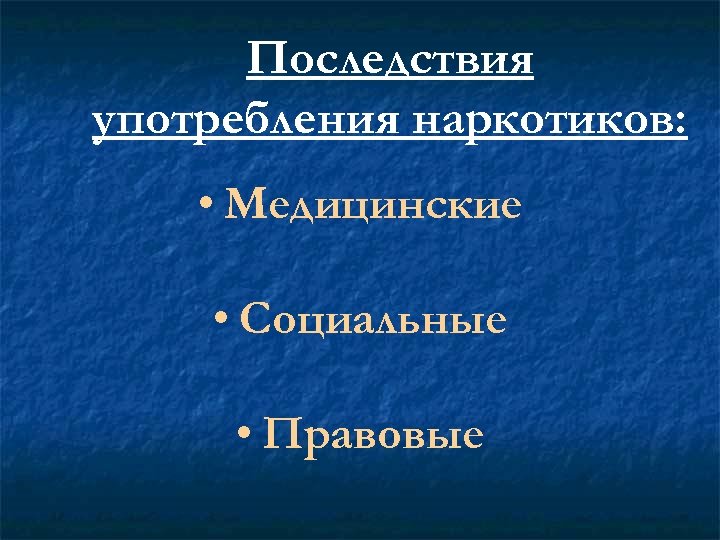 Последствия употребления наркотиков:

• Медицинские

• Социальные

• Правовые